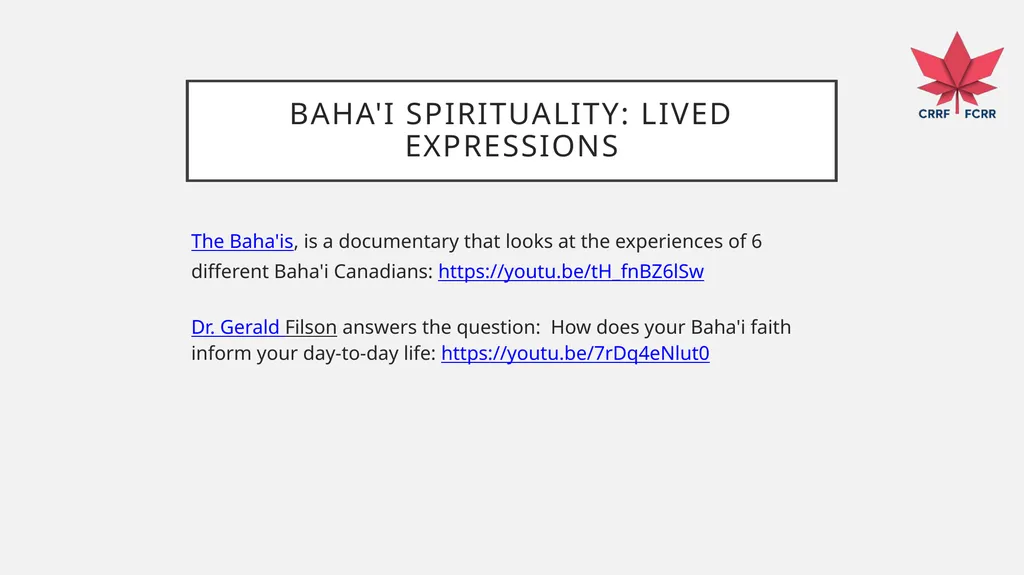 CRRF FCRR

BAHA'I SPIRITUALITY: LIVED EXPRESSIONS

The Baha'is, is a documentary that looks at the experiences of 6 different Baha'i Canadians: https://youtu.be/tH_fnBZ6lSw

Dr. Gerald Filson answers the question: How does your Baha'i faith inform your day-to-day life: https://youtu.be/7rDq4eNlut0